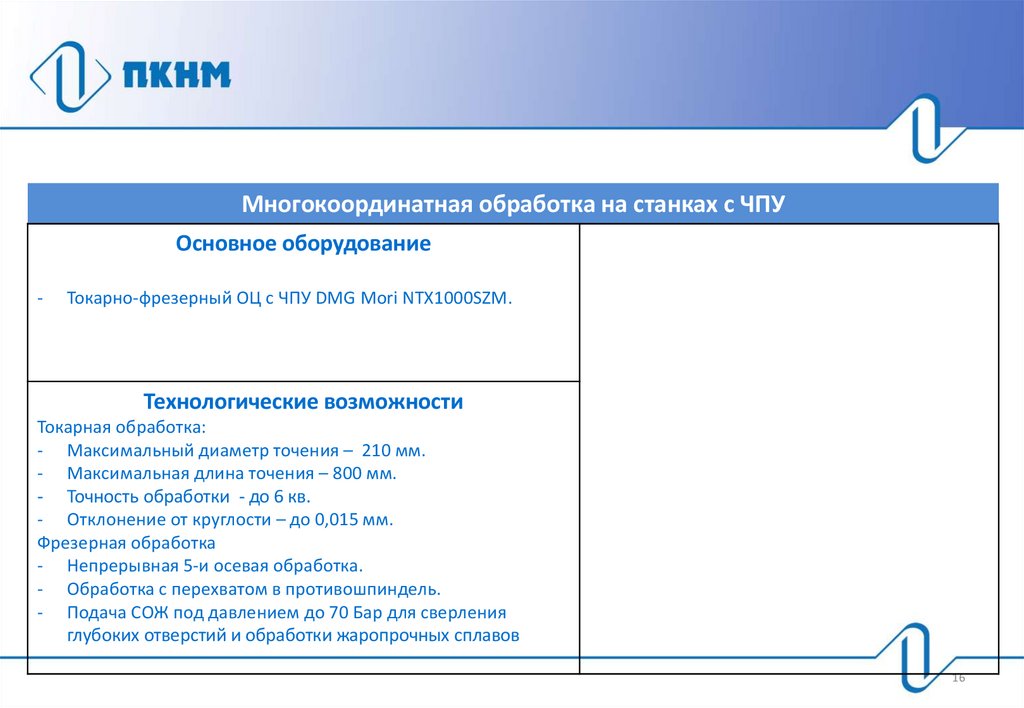 ПКНМ

Многокоординатная обработка на станках с ЧПУ

Основное оборудование

- Токарно-фрезерный ОЦ с ЧПУ DMG Mori NTX1000SZM.

Технологические возможности
Токарная обработка:
- Максимальный диаметр точения – 210 мм.
- Максимальная длина точения – 800 мм.
- Точность обработки - до 6 кв.
- Отклонение от круглости – до 0,015 мм.
Фрезерная обработка
- Непрерывная 5-и осевая обработка.
- Обработка с перехватом в противошпиндель.
- Подача СОЖ под давлением до 70 Бар для сверления глубоких отверстий и обработки жаропрочных сплавов

16